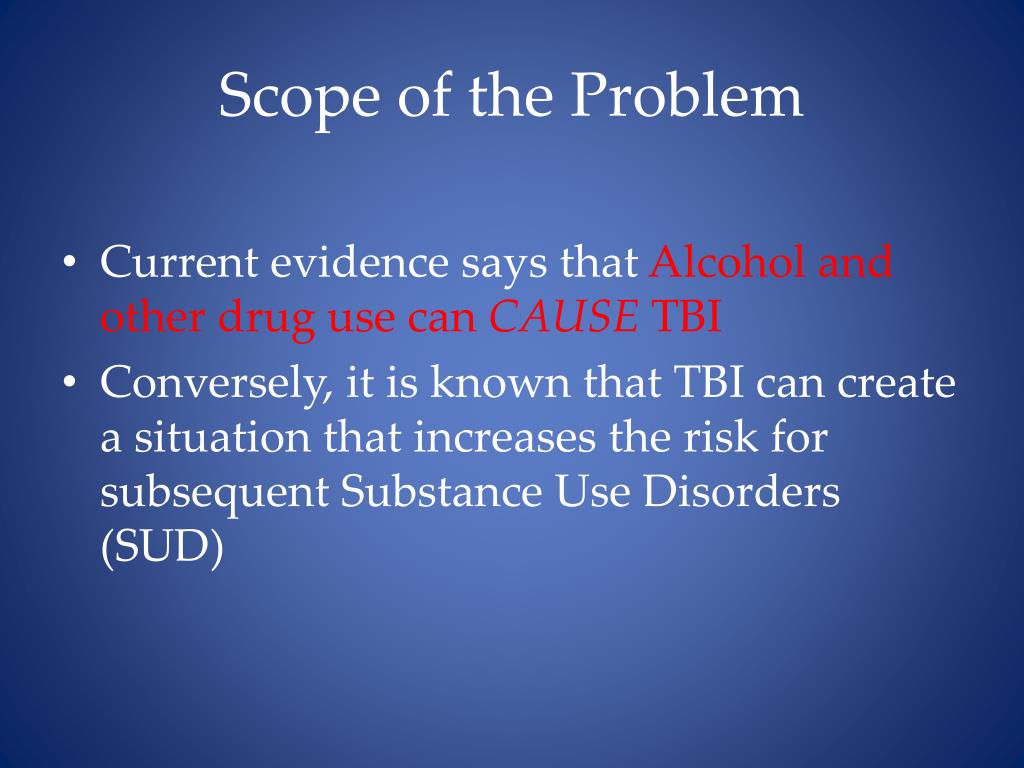 Scope of the Problem

• Current evidence says that Alcohol and other drug use can CAUSE TBI
• Conversely, it is known that TBI can create a situation that increases the risk for subsequent Substance Use Disorders (SUD)